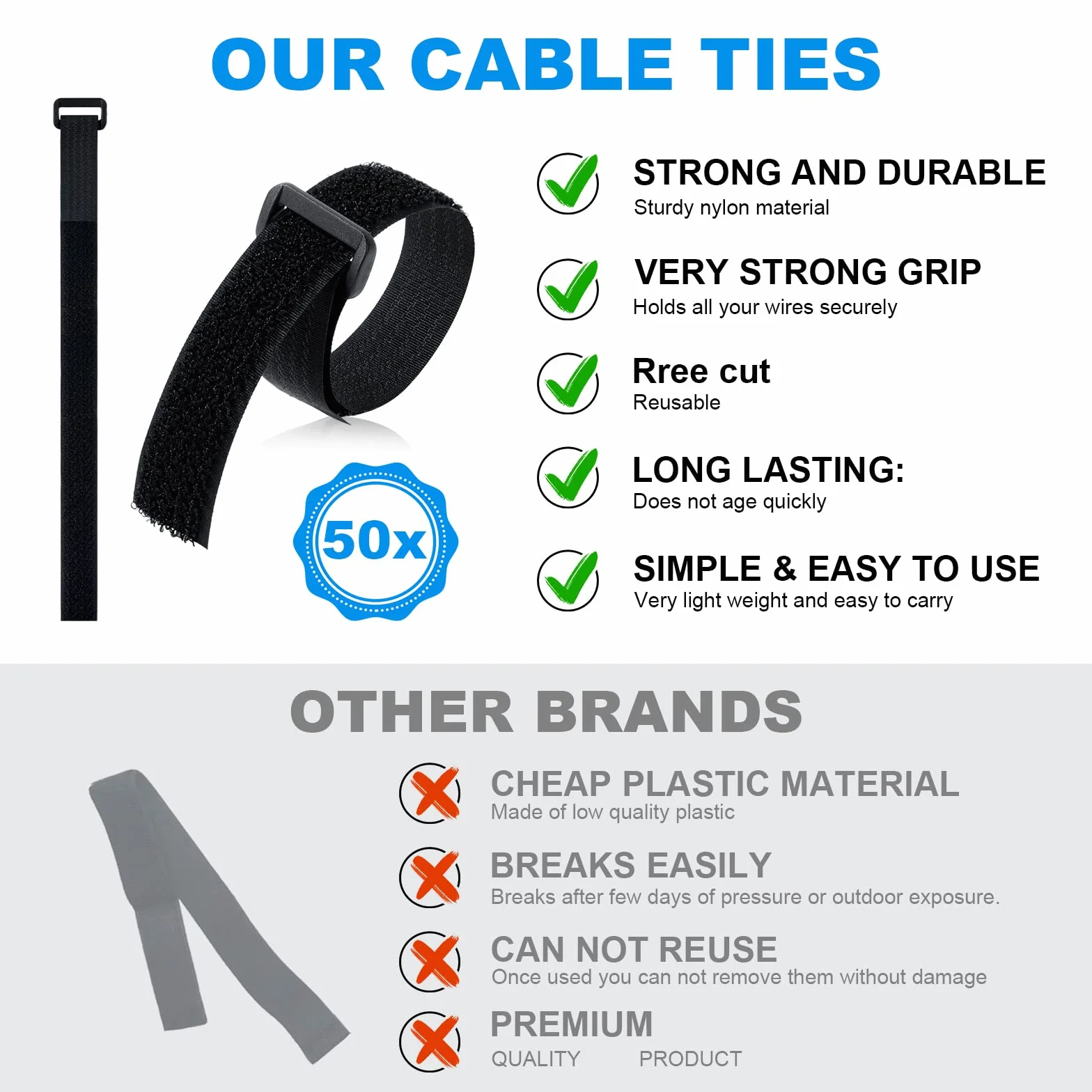 OUR CABLE TIES

50x

STRONG AND DURABLE
Sturdy nylon material

VERY STRONG GRIP
Holds all your wires securely

Rree cut
Reusable

LONG LASTING:
Does not age quickly

SIMPLE & EASY TO USE
Very light weight and easy to carry

OTHER BRANDS

CHEAP PLASTIC MATERIAL
Made of low quality plastic

BREAKS EASILY
Breaks after few days of pressure or outdoor exposure.

CAN NOT REUSE
Once used you can not remove them without damage

PREMIUM
QUALITY PRODUCT